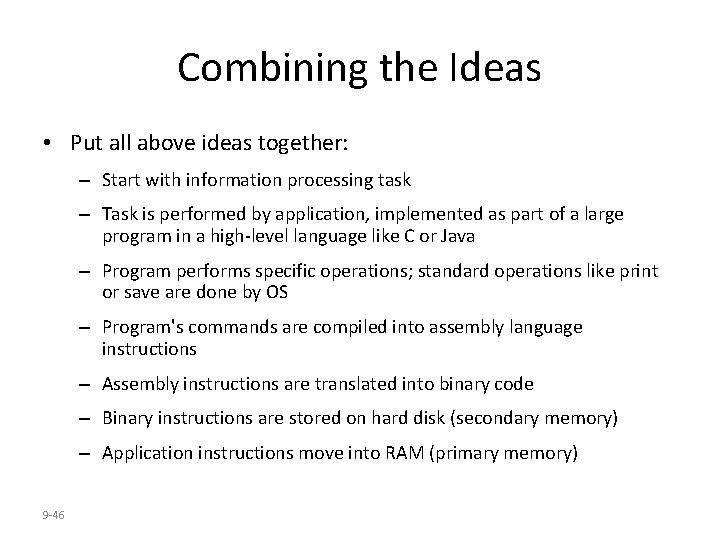 Combining the Ideas

• Put all above ideas together:

– Start with information processing task

– Task is performed by application, implemented as part of a large program in a high-level language like C or Java

– Program performs specific operations; standard operations like print or save are done by OS

– Program's commands are compiled into assembly language instructions

– Assembly instructions are translated into binary code

– Binary instructions are stored on hard disk (secondary memory)

– Application instructions move into RAM (primary memory)

9-46